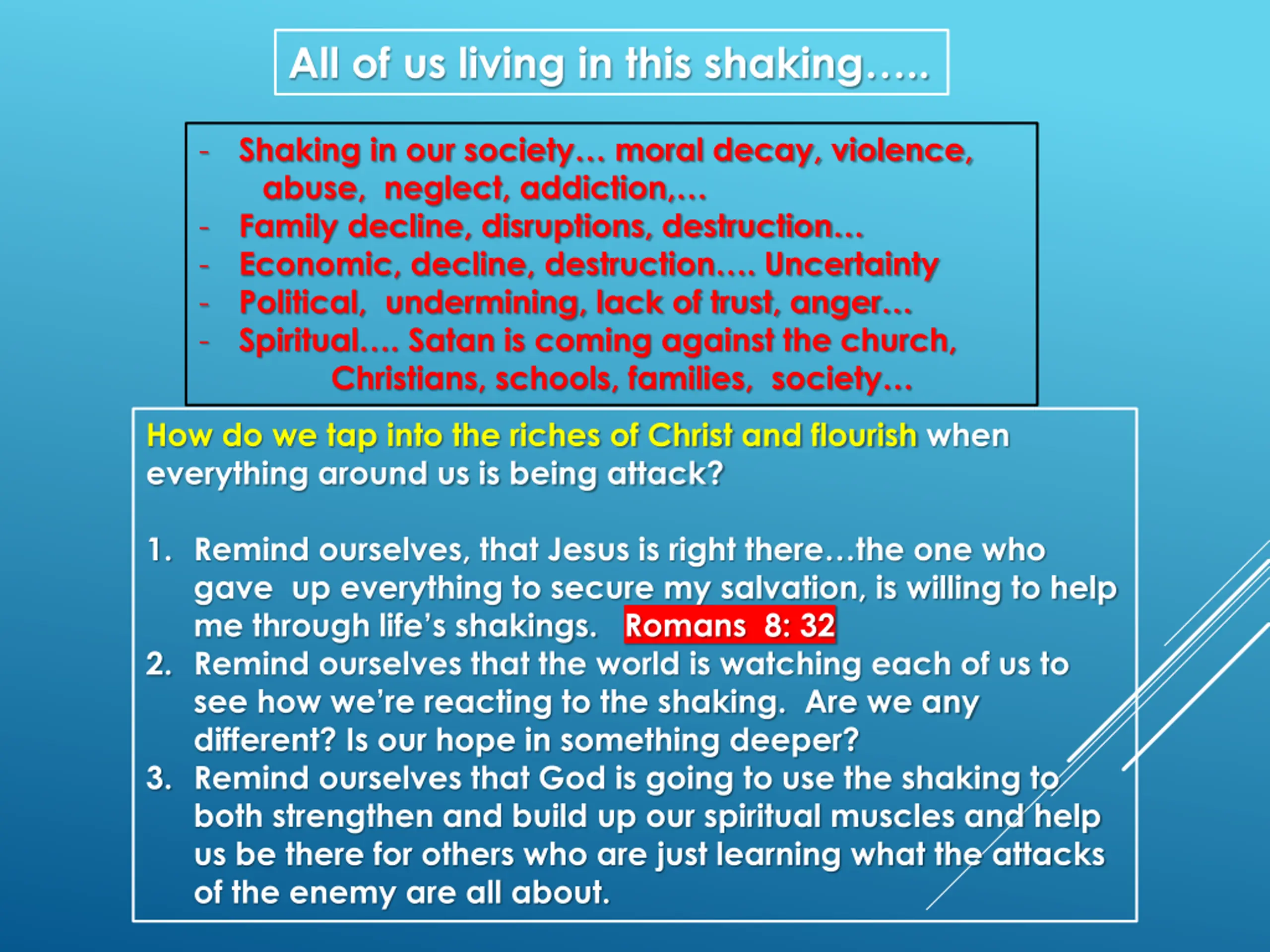 All of us living in this shaking…..

- Shaking in our society… moral decay, violence, abuse, neglect, addiction,…
- Family decline, disruptions, destruction…
- Economic, decline, destruction…. Uncertainty
- Political, undermining, lack of trust, anger…
- Spiritual…. Satan is coming against the church, Christians, schools, families, society…

How do we tap into the riches of Christ and flourish when everything around us is being attack?

1. Remind ourselves, that Jesus is right there…the one who gave up everything to secure my salvation, is willing to help me through life's shakings. Romans 8: 32
2. Remind ourselves that the world is watching each of us to see how we're reacting to the shaking. Are we any different? Is our hope in something deeper?
3. Remind ourselves that God is going to use the shaking to both strengthen and build up our spiritual muscles and help us be there for others who are just learning what the attacks of the enemy are all about.